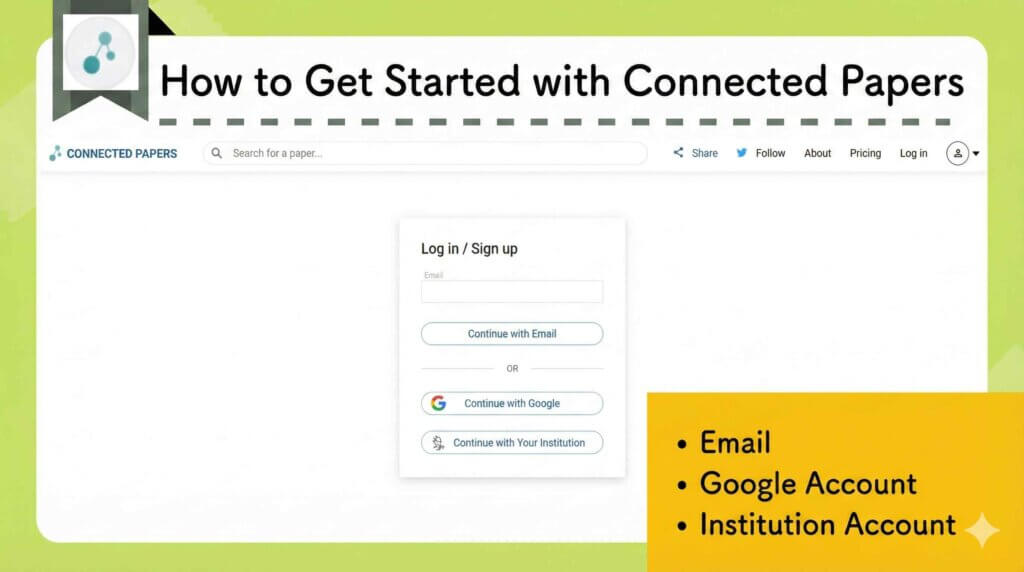 How to Get Started with Connected Papers

CONNECTED PAPERS

Search for a paper...

Share Follow About Pricing Log in

Log in / Sign up

Email

Continue with Email

OR

Continue with Google

Continue with Your Institution

• Email
• Google Account
• Institution Account